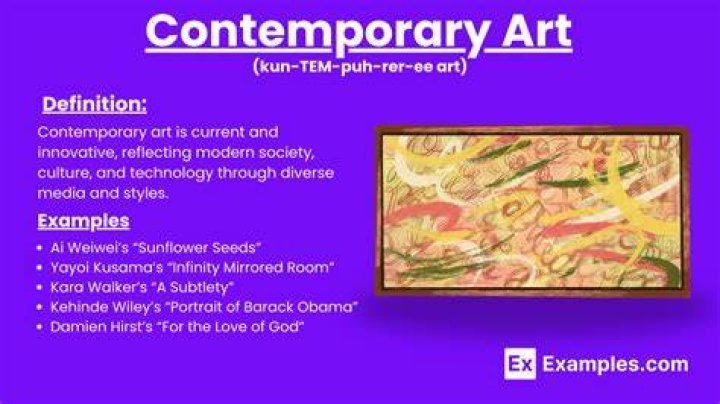 Contemporary Art
(kun-TEM-puh-rer-ee art)

Definition:
Contemporary art is current and innovative, reflecting modern society, culture, and technology through diverse media and styles.

Examples
• Ai Weiwei's "Sunflower Seeds"
• Yayoi Kusama's "Infinity Mirrored Room"
• Kara Walker's "A Subtlety"
• Kehinde Wiley's "Portrait of Barack Obama"
• Damien Hirst's "For the Love of God"

Ex Examples.com